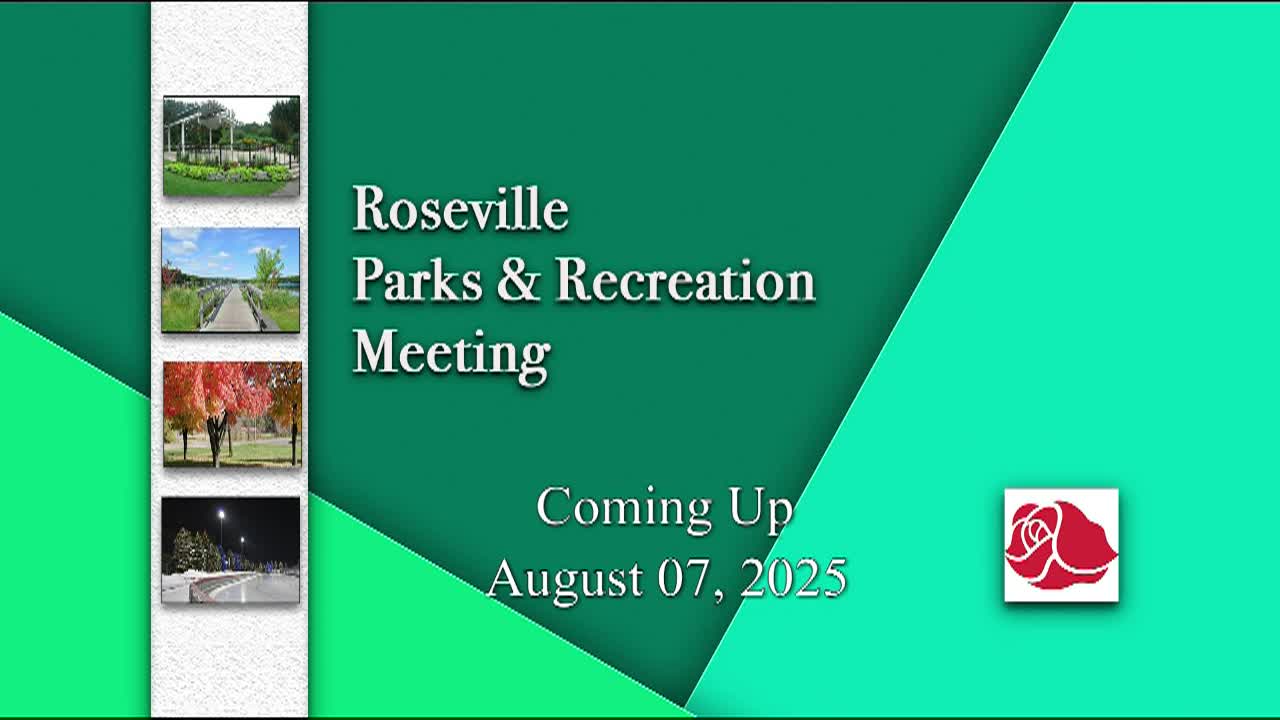 Roseville
Parks & Recreation
Meeting

Coming Up
August 07, 2025